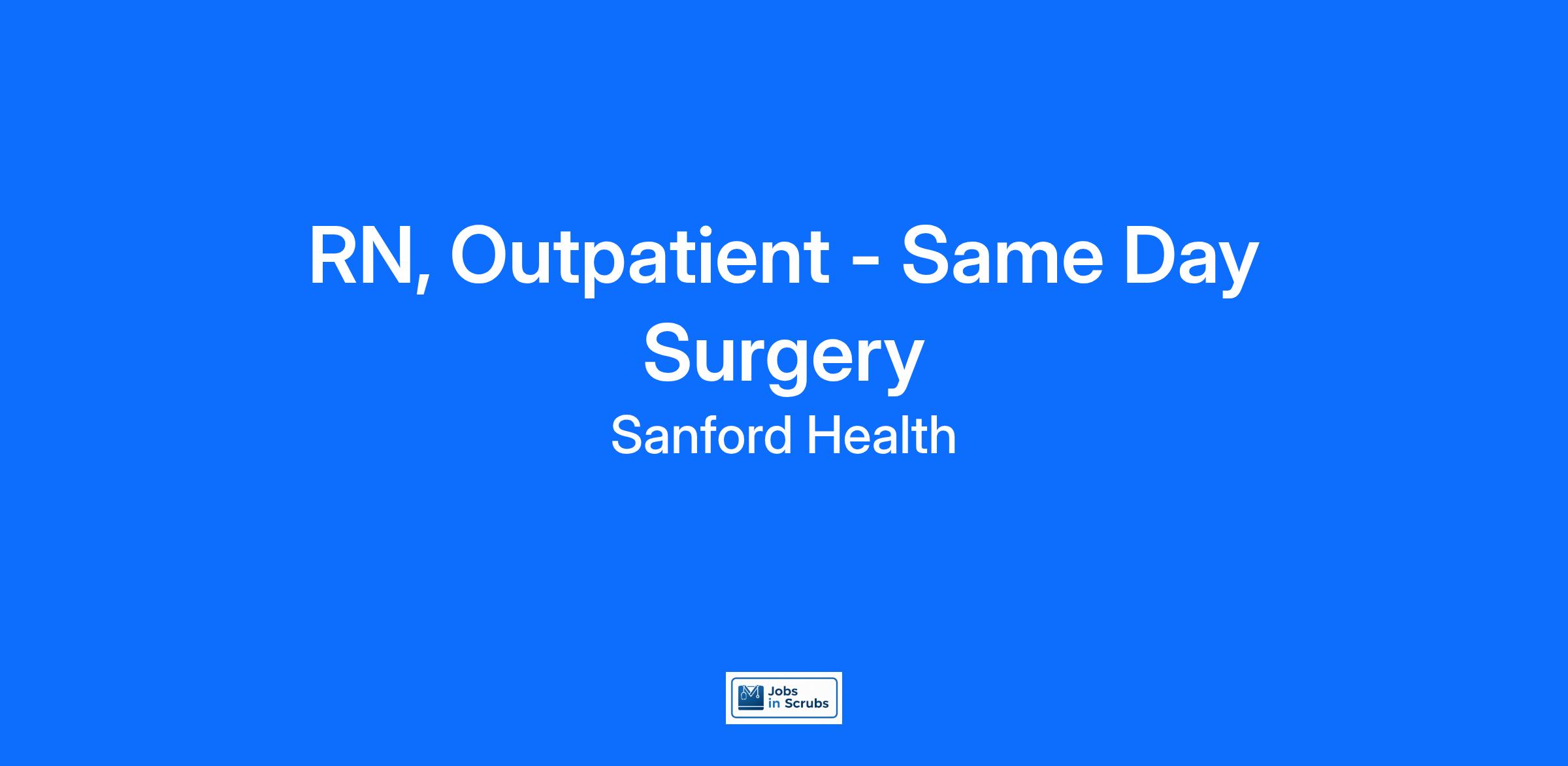 RN, Outpatient - Same Day Surgery

Sanford Health

Jobs in Scrubs